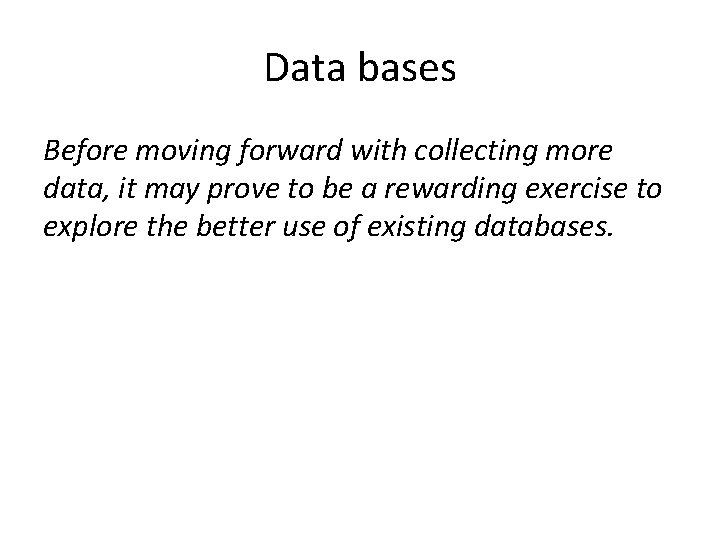 Data bases

Before moving forward with collecting more data, it may prove to be a rewarding exercise to explore the better use of existing databases.